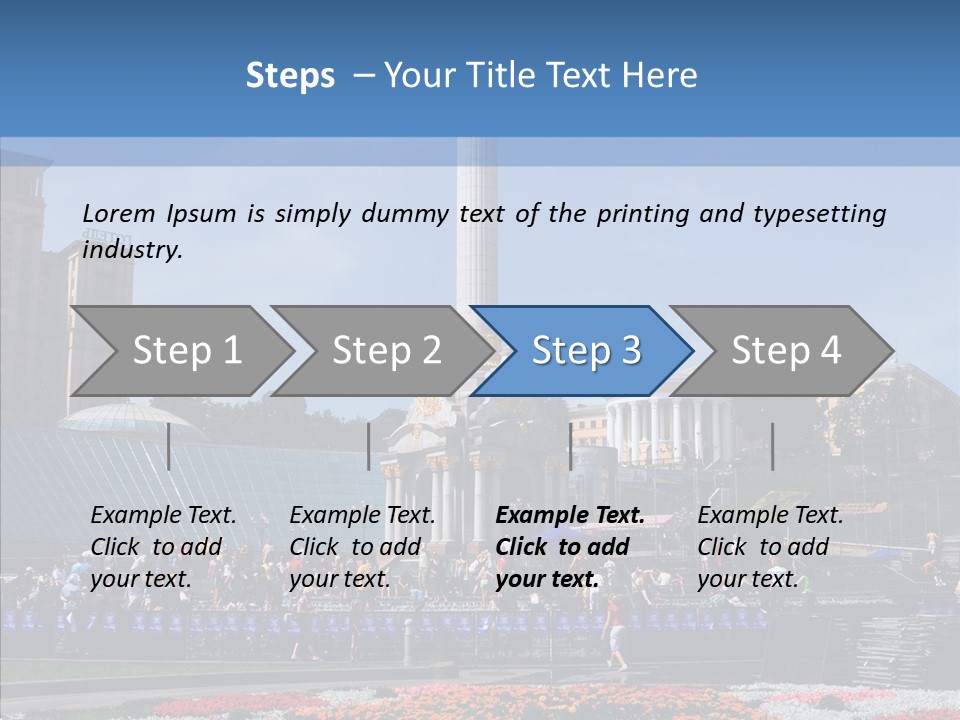 Steps – Your Title Text Here

Lorem Ipsum is simply dummy text of the printing and typesetting industry.

Step 1

Step 2

Step 3

Step 4

Example Text. Click to add your text.

Example Text. Click to add your text.

Example Text. Click to add your text.

Example Text. Click to add your text.